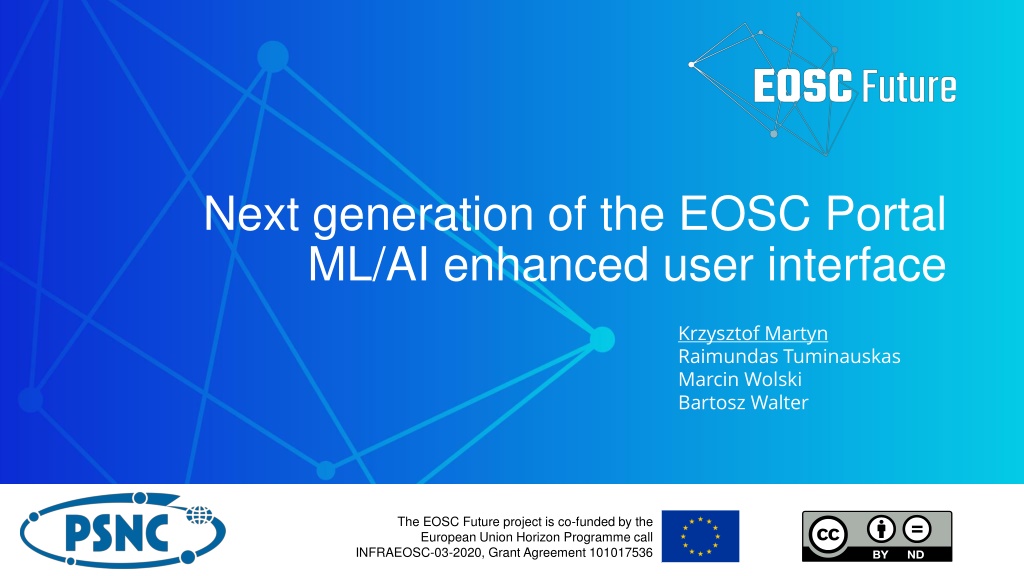 EOSC Future

Next generation of the EOSC Portal ML/AI enhanced user interface

Krzysztof Martyn
Raimundas Tuminauskas
Marcin Wolski
Bartosz Walter

PSNC

The EOSC Future project is co-funded by the European Union Horizon Programme call INFRAEOSC-03-2020, Grant Agreement 101017536

cc BY ND